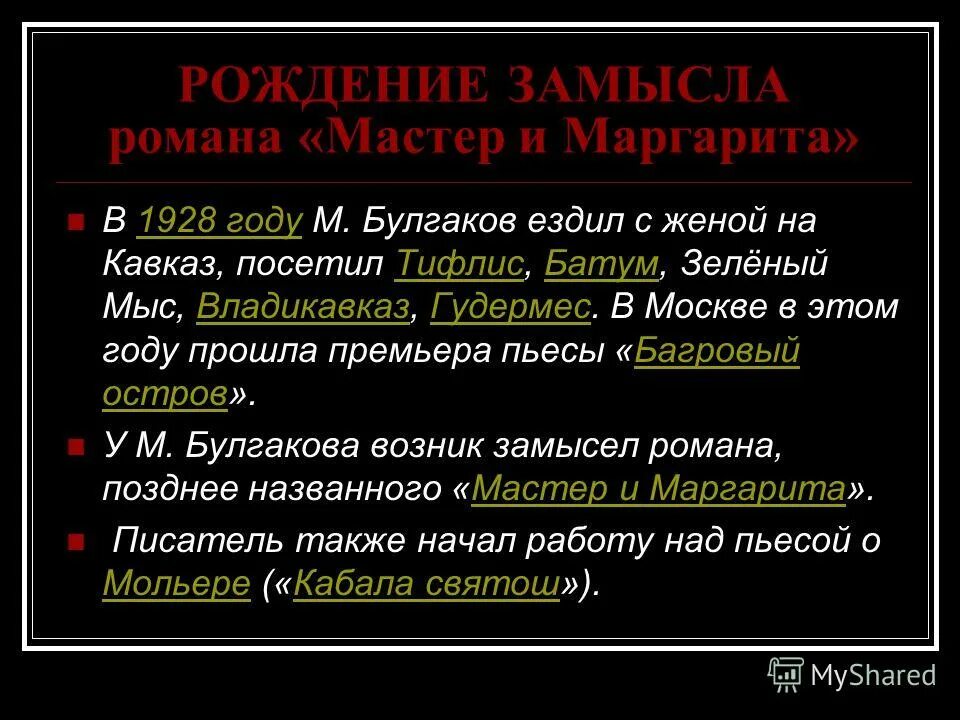 РОЖДЕНИЕ ЗАМЫСЛА романа «Мастер и Маргарита»

В 1928 году М. Булгаков ездил с женой на Кавказ, посетил Тифлис, Батум, Зелёный Мыс, Владикавказ, Гудермес. В Москве в этом году прошла премьера пьесы «Багровый остров».

У М. Булгакова возник замысел романа, позднее названного «Мастер и Маргарита».

Писатель также начал работу над пьесой о Мольере («Кабала святош»).

MyShared